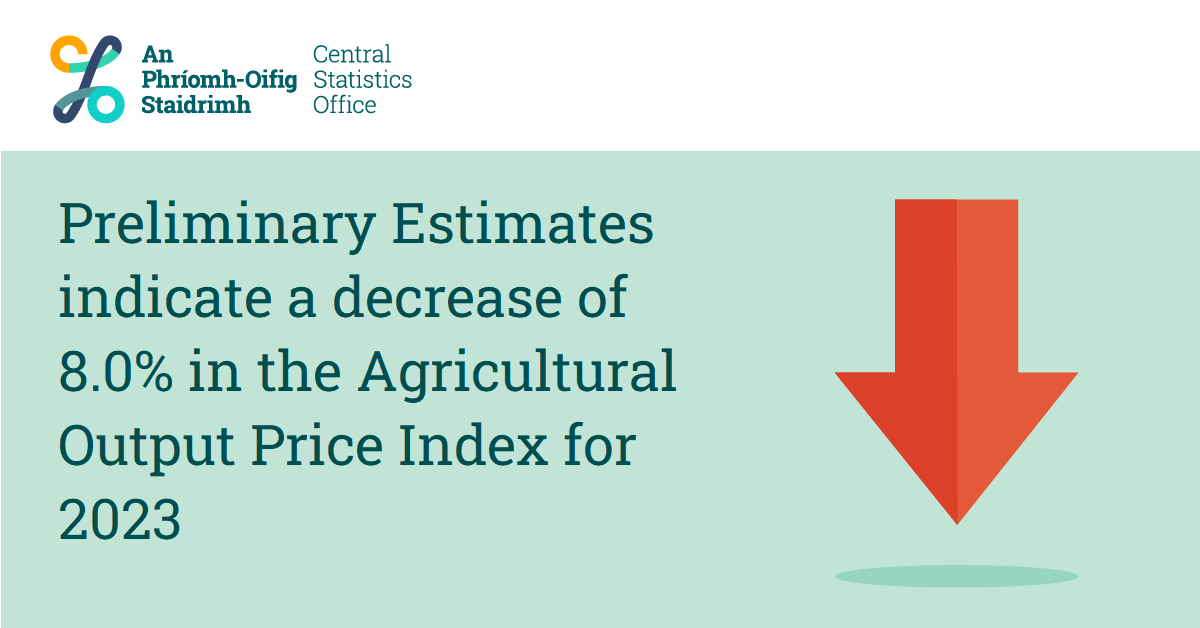 An Phríomh-Oifig Staidrimh

Central Statistics Office

Preliminary Estimates indicate a decrease of 8.0% in the Agricultural Output Price Index for 2023